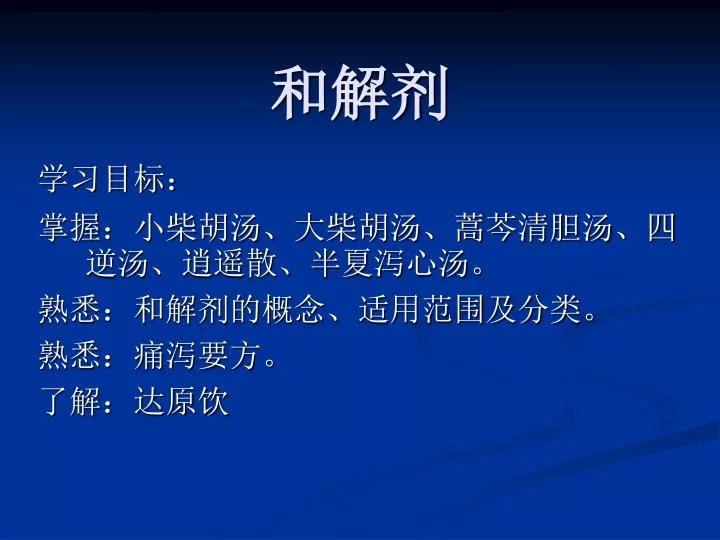 和解剂

学习目标：

掌握：小柴胡汤、大柴胡汤、蒿芩清胆汤、四逆汤、逍遥散、半夏泻心汤。

熟悉：和解剂的概念、适用范围及分类。

熟悉：痛泻要方。

了解：达原饮